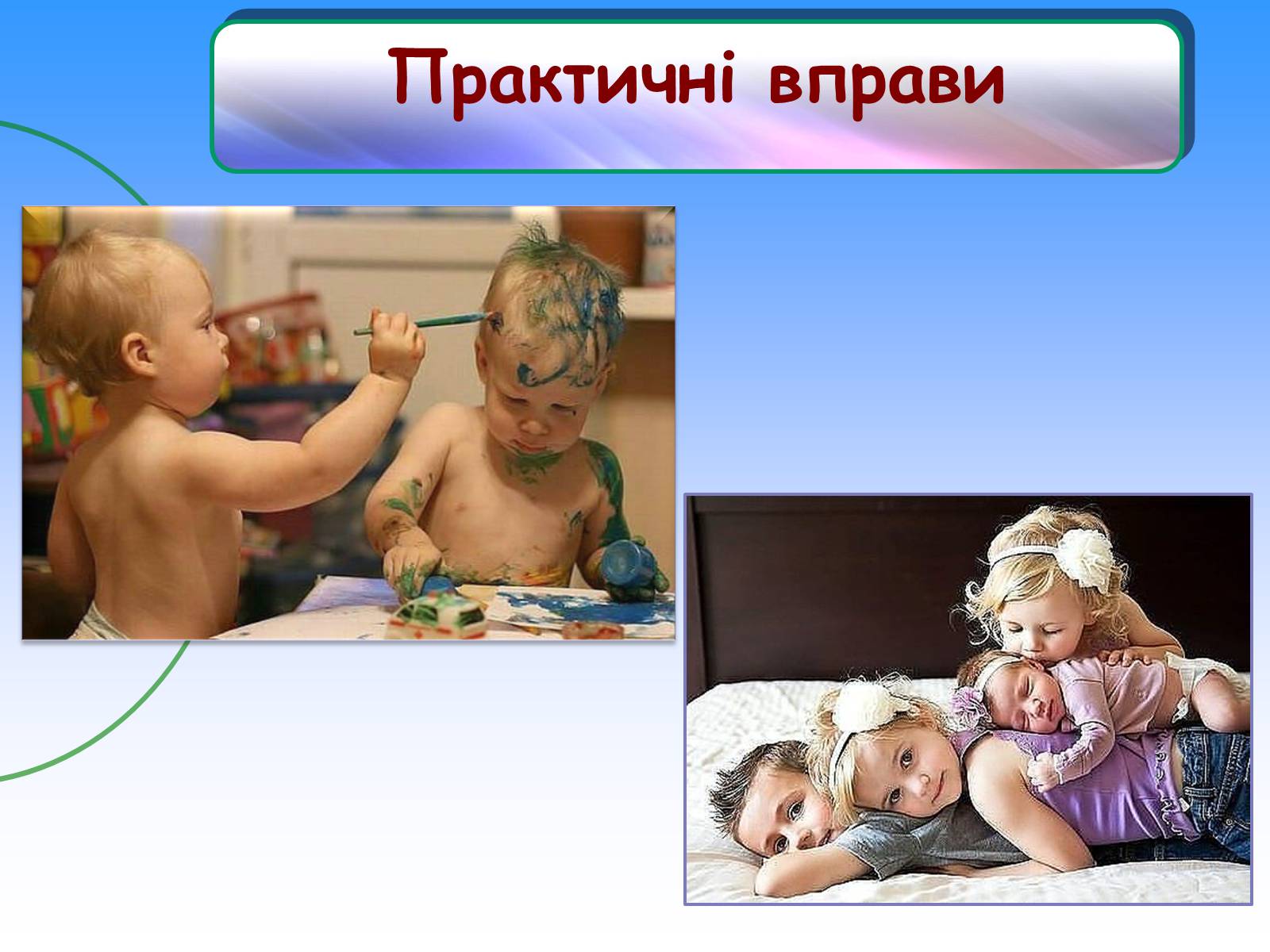 Практичні вправи